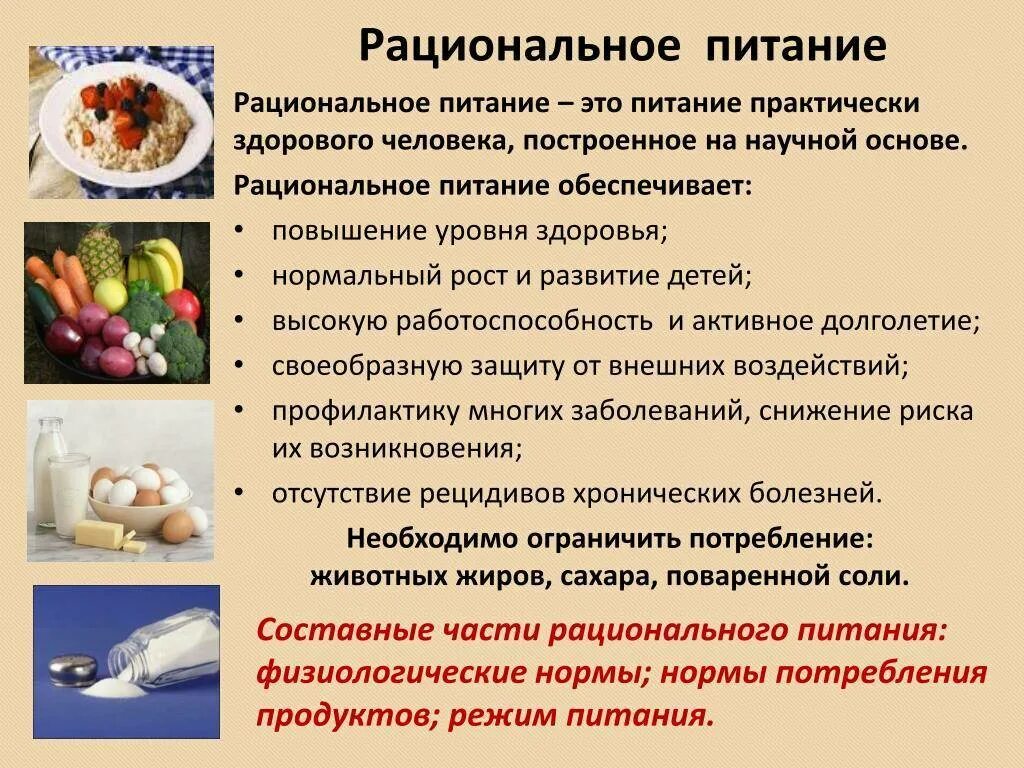 Рациональное питание

Рациональное питание – это питание практически здорового человека, построенное на научной основе.

Рациональное питание обеспечивает:

• повышение уровня здоровья;
• нормальный рост и развитие детей;
• высокую работоспособность и активное долголетие;
• своеобразную защиту от внешних воздействий;
• профилактику многих заболеваний, снижение риска их возникновения;
• отсутствие рецидивов хронических болезней.

Необходимо ограничить потребление: животных жиров, сахара, поваренной соли.

Составные части рационального питания: физиологические нормы; нормы потребления продуктов; режим питания.